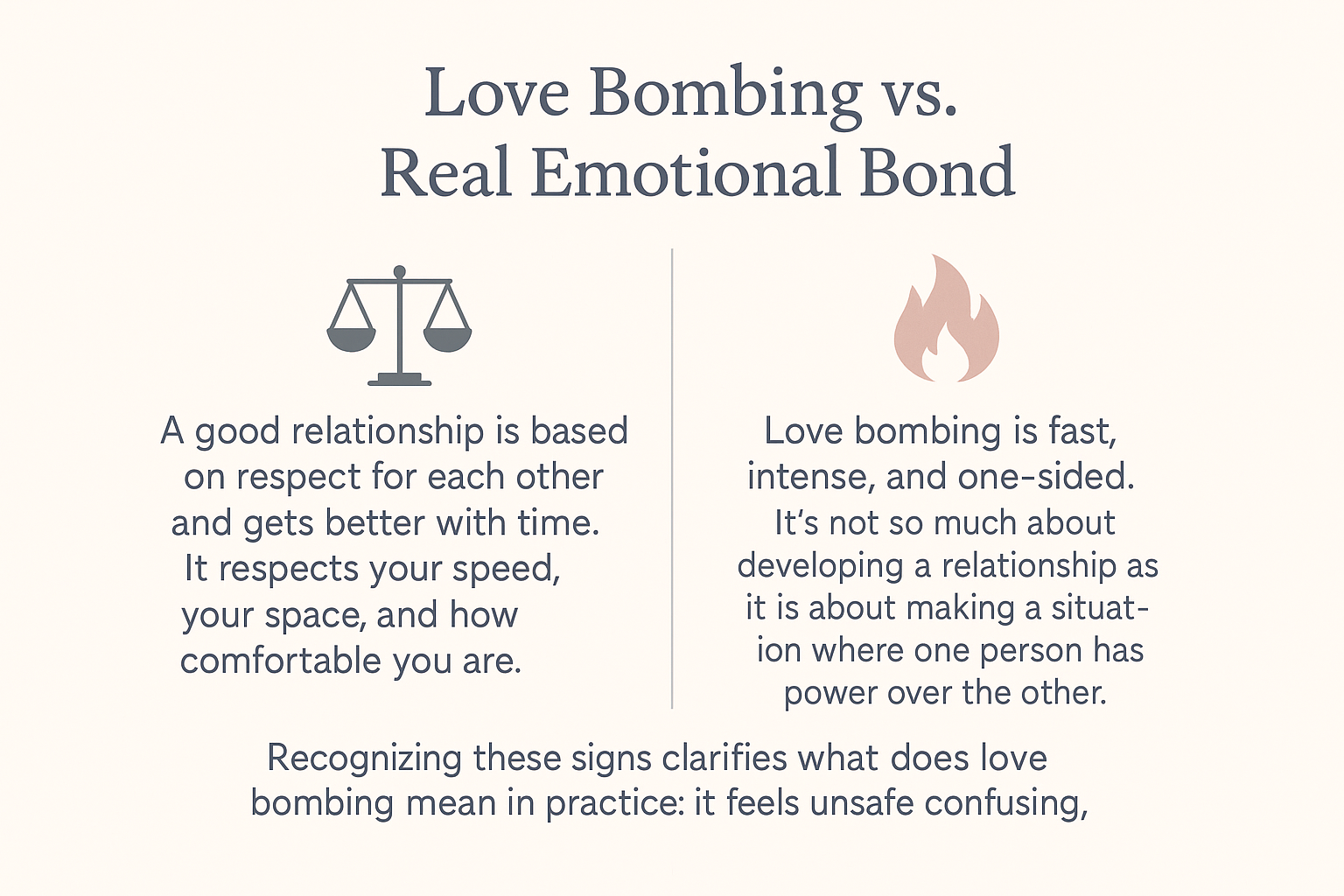 Love Bombing vs.
Real Emotional Bond

A good relationship is based on respect for each other and gets better with time. It respects your speed, your space, and how comfortable you are.

Love bombing is fast, intense, and one-sided. It's not so much about developing a relationship as it is about making a situation where one person has power over the other.

Recognizing these signs clarifies what does love bombing mean in practice: it feels unsafe confusing,